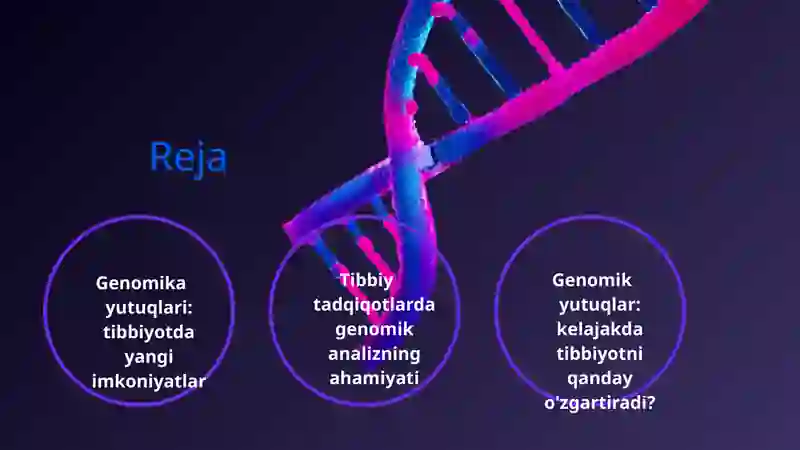 Reja

Genomika yutuqlari: tibbiyotda yangi imkoniyatlar

Tibbiy tadqiqotlarda genomik analizning ahamiyati

Genomik yutuqlar: kelajakda tibbiyotni qanday o'zgartiradi?